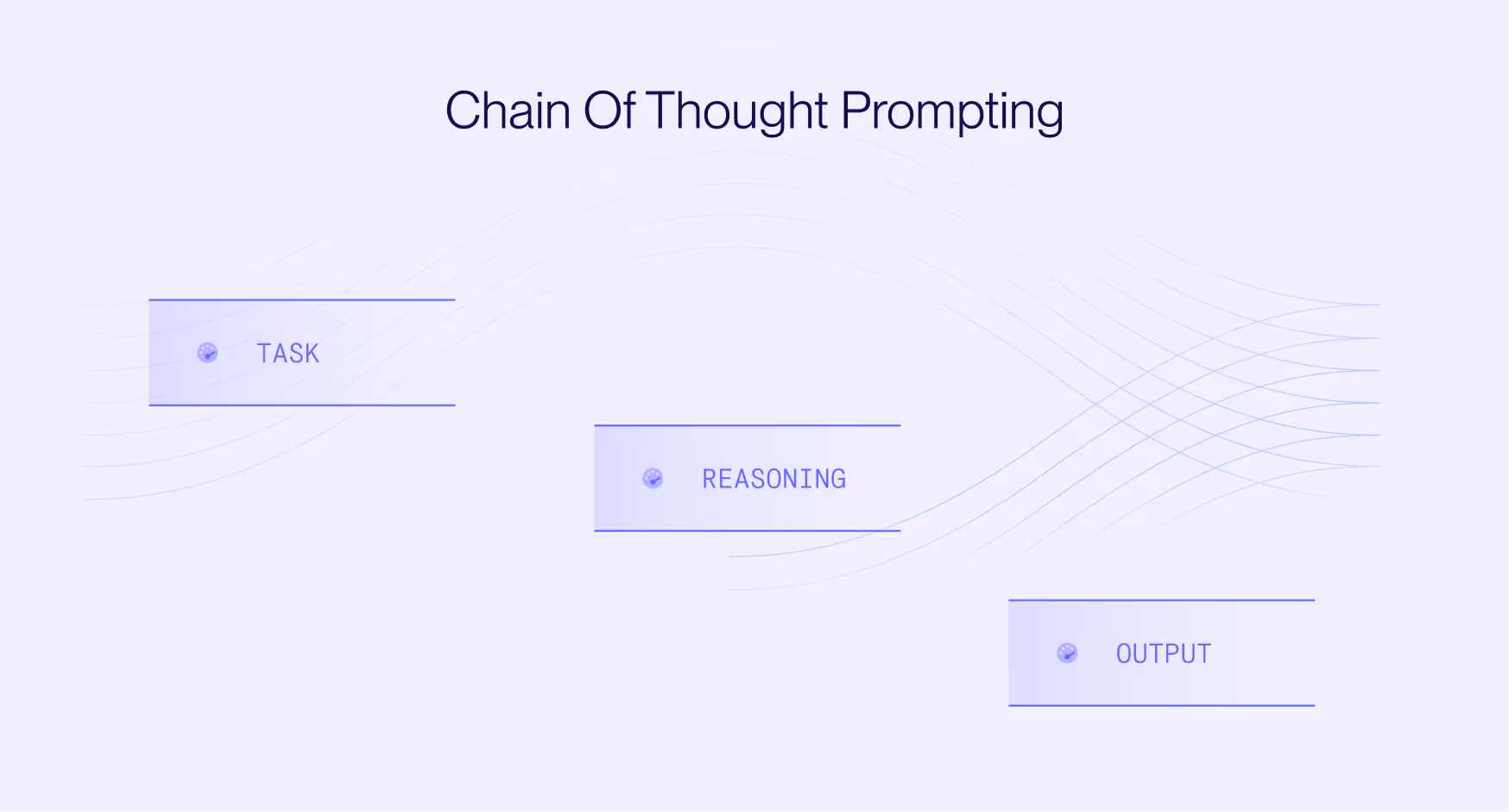 Chain Of Thought Prompting

TASK

REASONING

OUTPUT